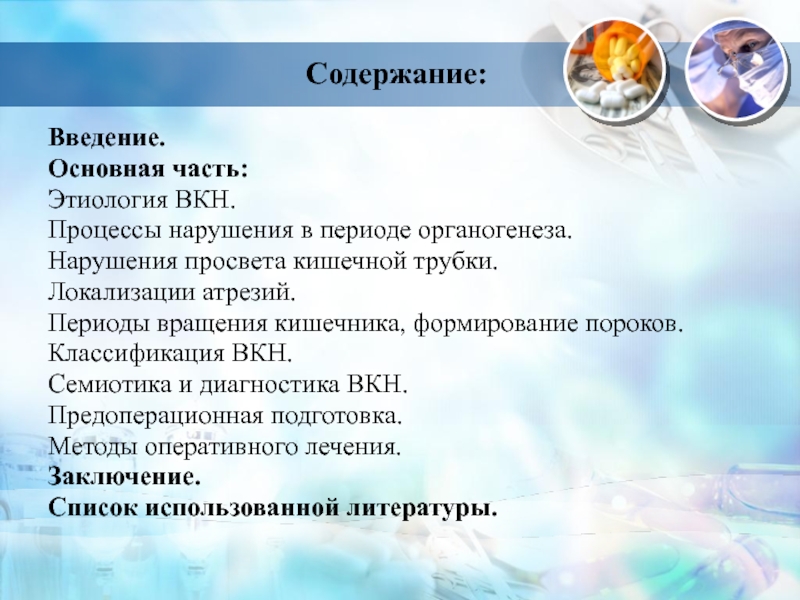 Содержание:

Введение.
Основная часть:
Этиология ВКН.
Процессы нарушения в периоде органогенеза.
Нарушения просвета кишечной трубки.
Локализации атрезий.
Периоды вращения кишечника, формирование пороков.
Классификация ВКН.
Семиотика и диагностика ВКН.
Предоперационная подготовка.
Методы оперативного лечения.
Заключение.
Список использованной литературы.